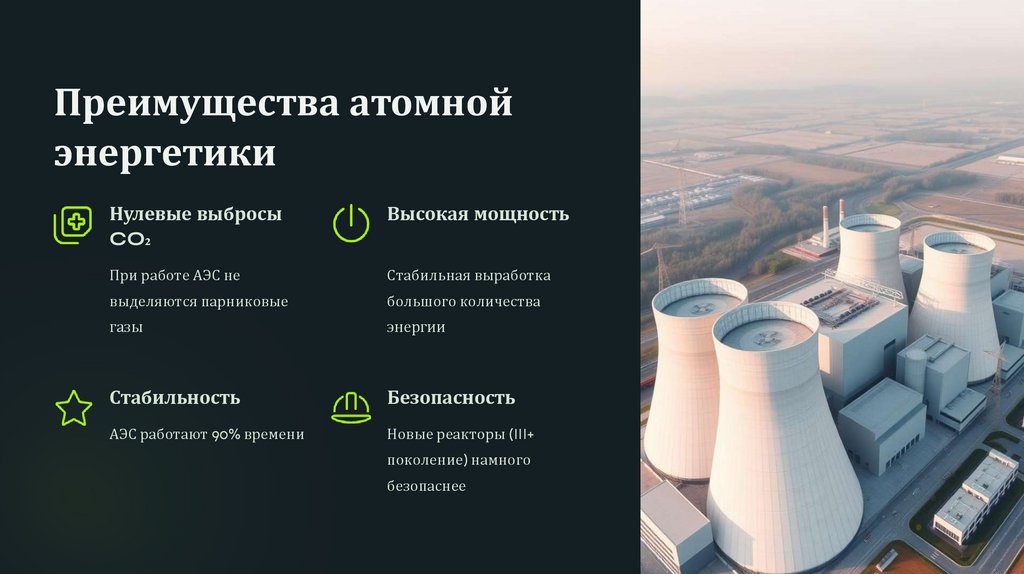 Преимущества атомной энергетики

Нулевые выбросы $CO_2$

При работе АЭС не выделяются парниковые газы

Высокая мощность

Стабильная выработка большого количества энергии

Стабильность

АЭС работают 90% времени

Безопасность

Новые реакторы (III+ поколение) намного безопаснее